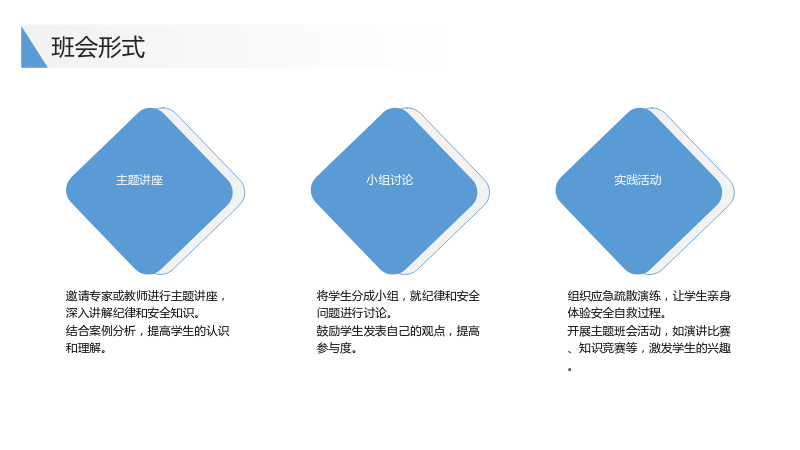 班会形式

主题讲座

邀请专家或教师进行主题讲座，深入讲解纪律和安全知识。

结合案例分析，提高学生的认识和理解。

小组讨论

将学生分成小组，就纪律和安全问题进行讨论。

鼓励学生发表自己的观点，提高参与度。

实践活动

组织应急疏散演练，让学生亲身体验安全自救过程。

开展主题班会活动，如演讲比赛、知识竞赛等，激发学生的兴趣。